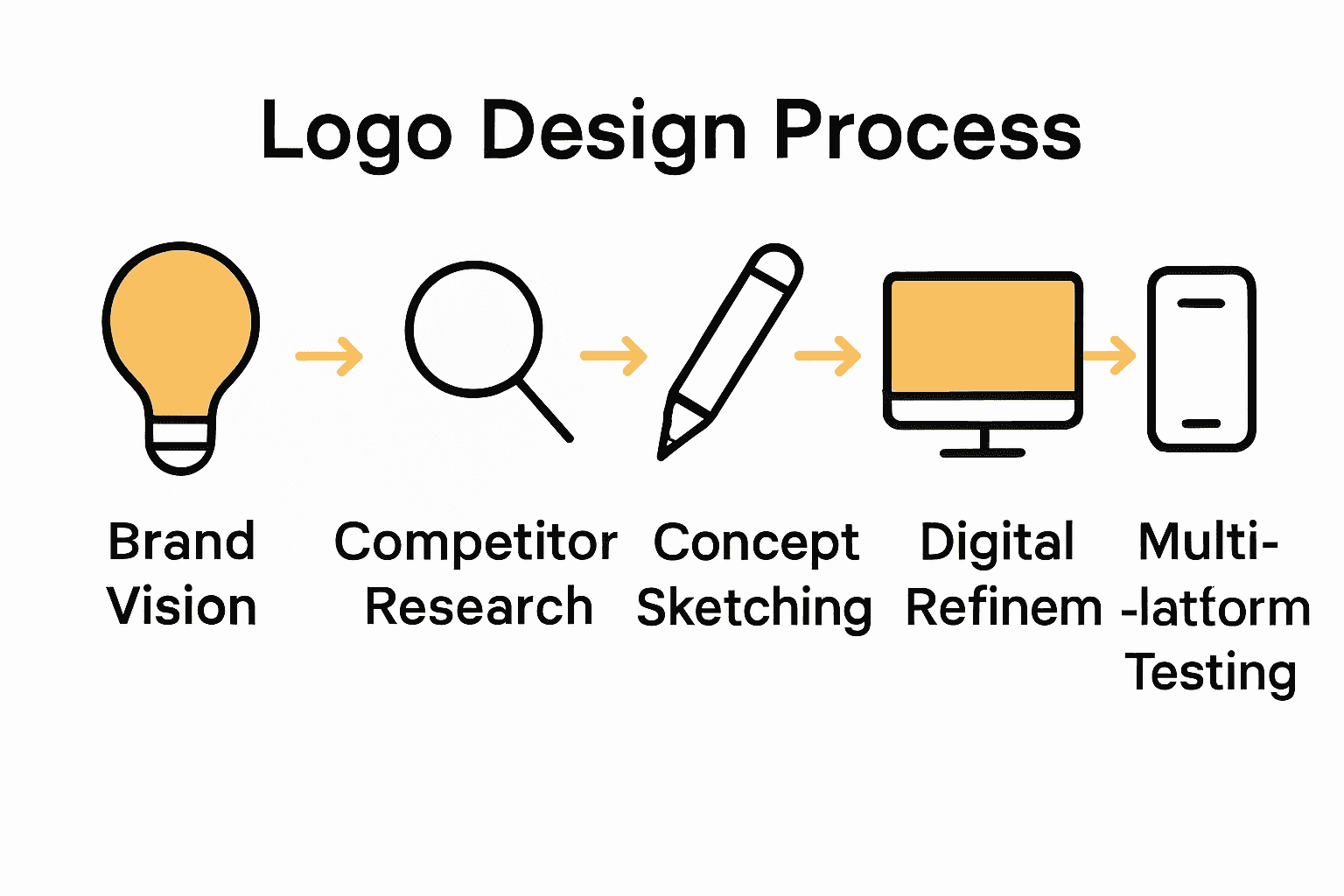 Logo Design Process

Brand Vision

Competitor Research

Concept Sketching

Digital Refinem

Multi- -latform Testing